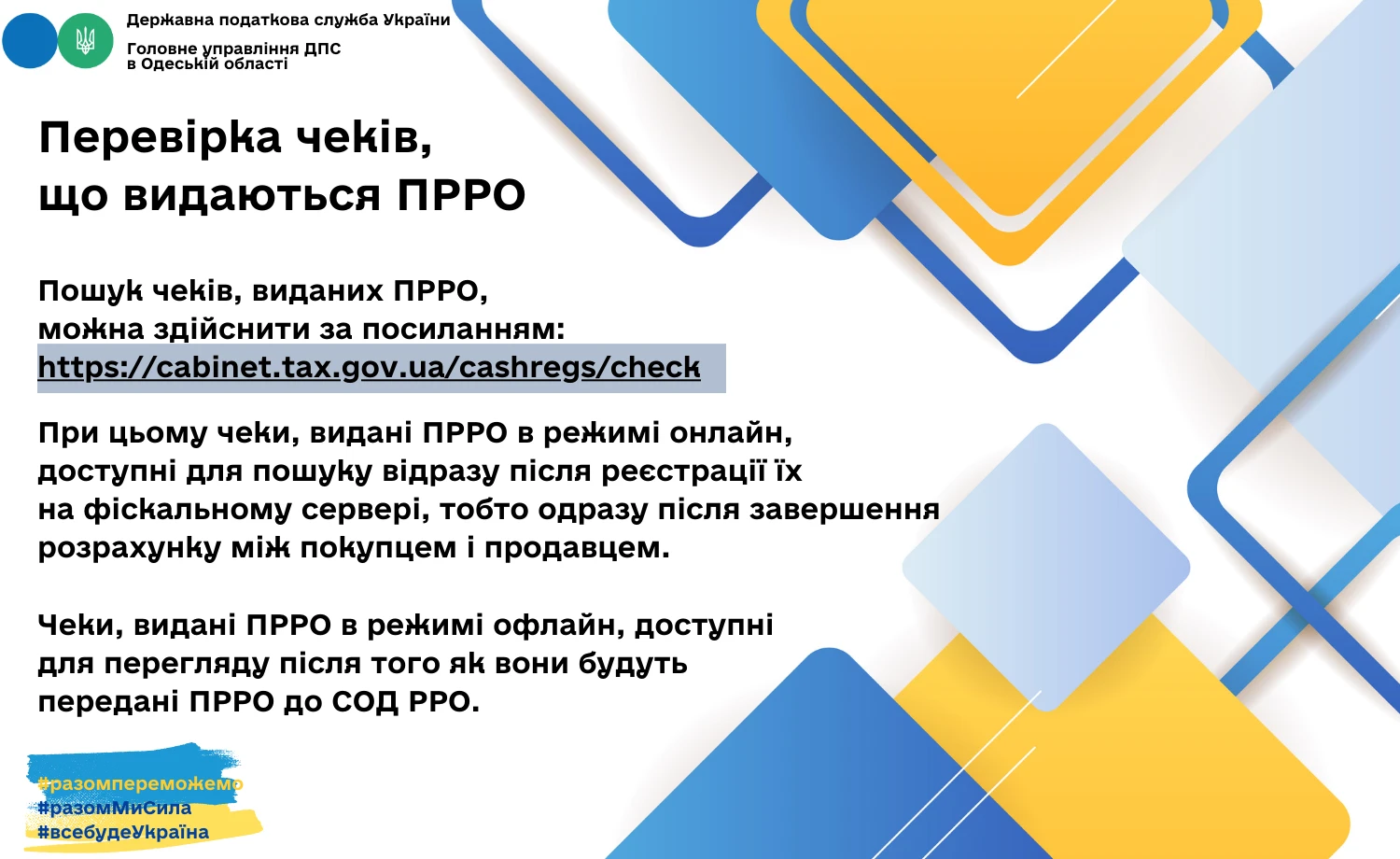 Державна податкова служба України
Головне управління ДПС в Одеській області

Перевірка чеків, що видаються ПРРО

Пошук чеків, виданих ПРРО, можна здійснити за посиланням:
https://cabinet.tax.gov.ua/cashregs/check

При цьому чеки, видані ПРРО в режимі онлайн, доступні для пошуку відразу після реєстрації їх на фіскальному сервері, тобто одразу після завершення розрахунку між покупцем і продавцем.

Чеки, видані ПРРО в режимі офлайн, доступні для перегляду після того як вони будуть передані ПРРО до СОД РРО.

#разомпереможемо
#разомМиСила
#всебудеУкраїна